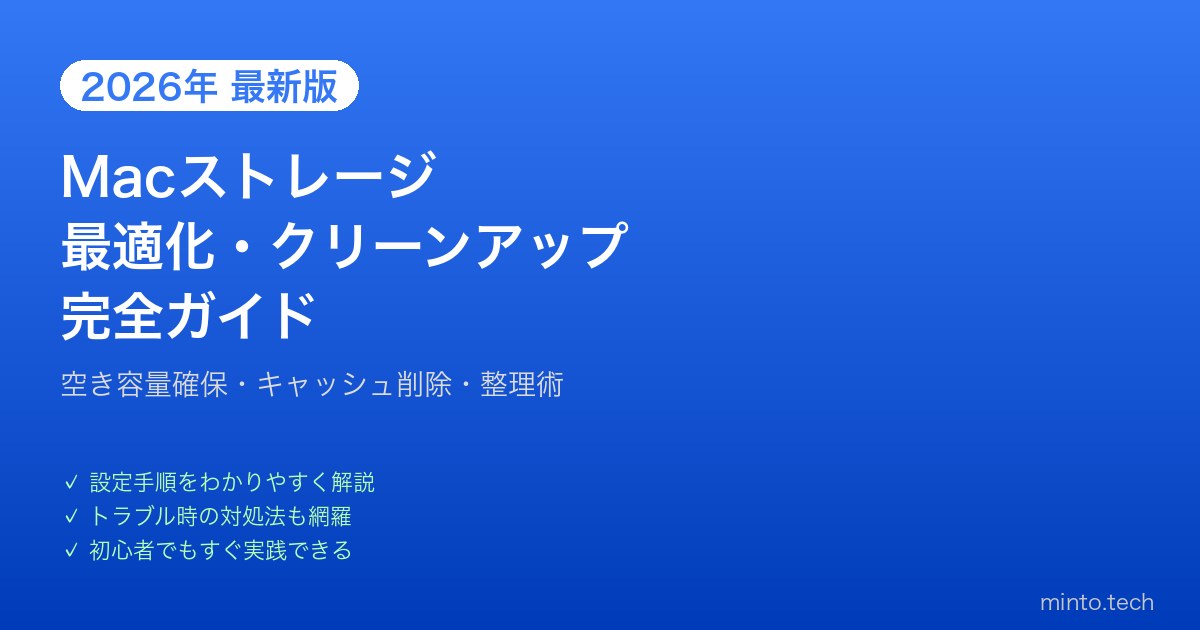 2026年 最新版

Macストレージ
最適化・クリーンアップ
完全ガイド

空き容量確保・キャッシュ削除・整理術

✓ 設定手順をわかりやすく解説
✓ トラブル時の対処法も網羅
✓ 初心者でもすぐ実践できる

minto.tech